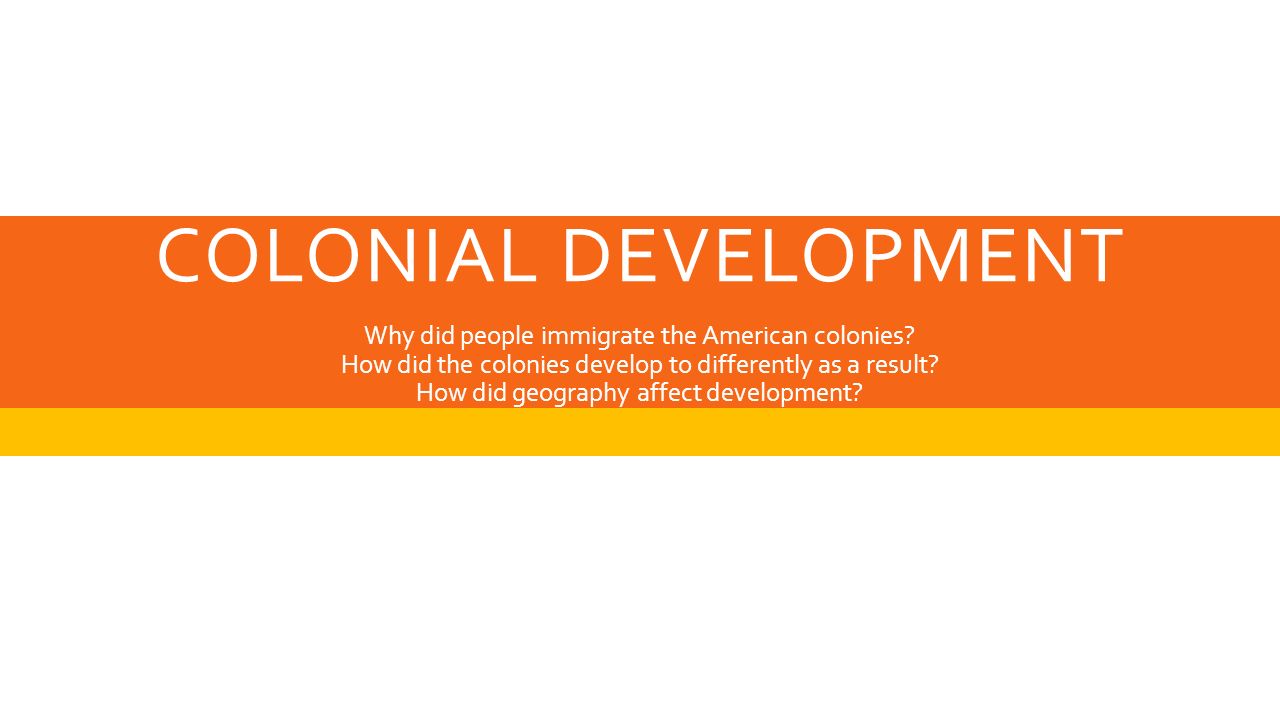 COLONIAL DEVELOPMENT

Why did people immigrate the American colonies?
How did the colonies develop to differently as a result?
How did geography affect development?